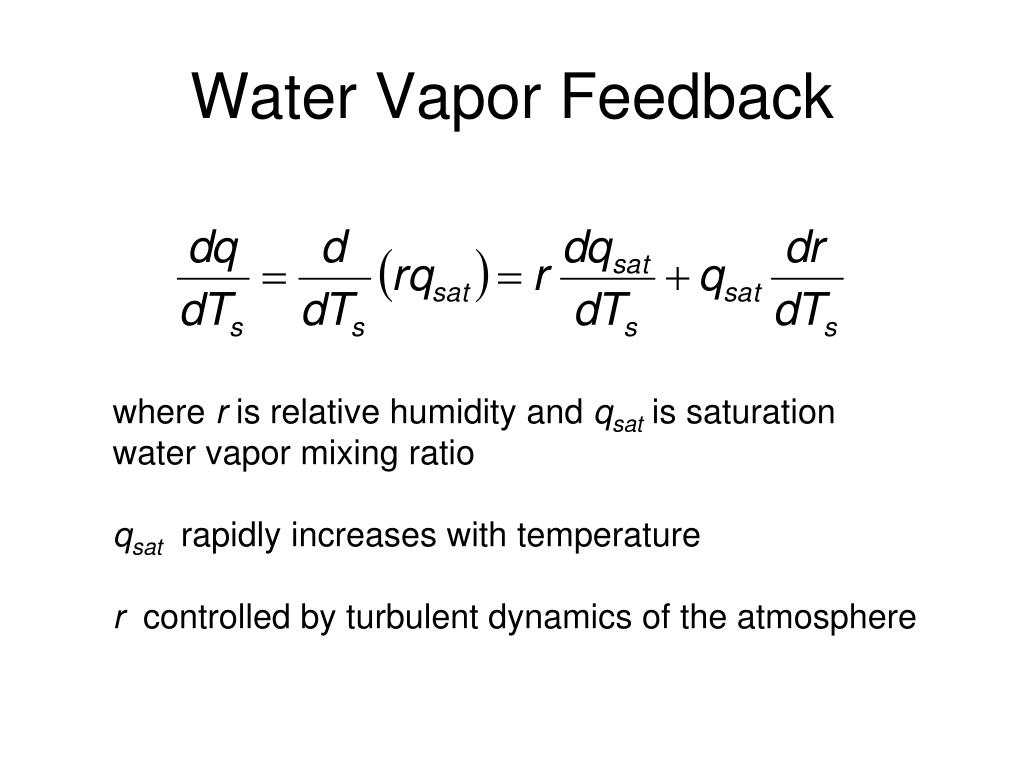 Water Vapor Feedback

$\frac{dq}{dT_s} = \frac{d}{dT_s}\left(rq_{sat}\right) = r\frac{dq_{sat}}{dT_s} + q_{sat}\frac{dr}{dT_s}$

where $r$ is relative humidity and $q_{sat}$ is saturation water vapor mixing ratio

$q_{sat}$ rapidly increases with temperature

$r$ controlled by turbulent dynamics of the atmosphere